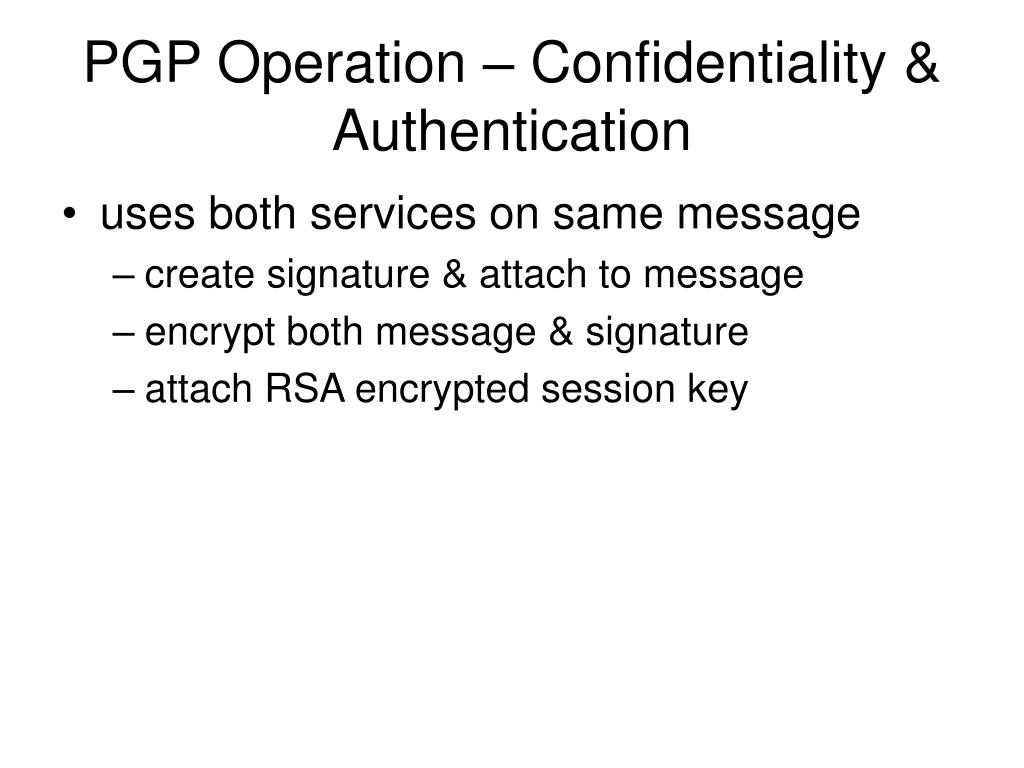 PGP Operation – Confidentiality & Authentication

• uses both services on same message
– create signature & attach to message
– encrypt both message & signature
– attach RSA encrypted session key